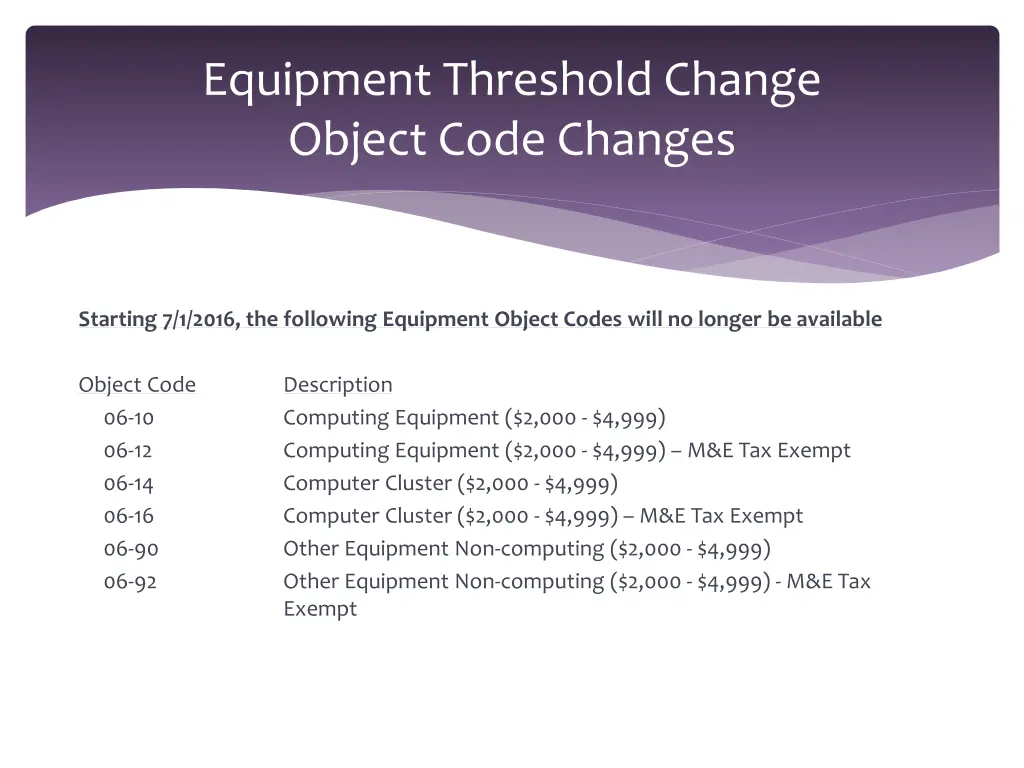 Equipment Threshold Change
Object Code Changes

Starting 7/1/2016, the following Equipment Object Codes will no longer be available

| Object Code | Description |
|---|---|
| 06-10 | Computing Equipment (\$2,000 - \$4,999) |
| 06-12 | Computing Equipment (\$2,000 - \$4,999) – M&E Tax Exempt |
| 06-14 | Computer Cluster (\$2,000 - \$4,999) |
| 06-16 | Computer Cluster (\$2,000 - \$4,999) – M&E Tax Exempt |
| 06-90 | Other Equipment Non-computing (\$2,000 - \$4,999) |
| 06-92 | Other Equipment Non-computing (\$2,000 - \$4,999) - M&E Tax Exempt |